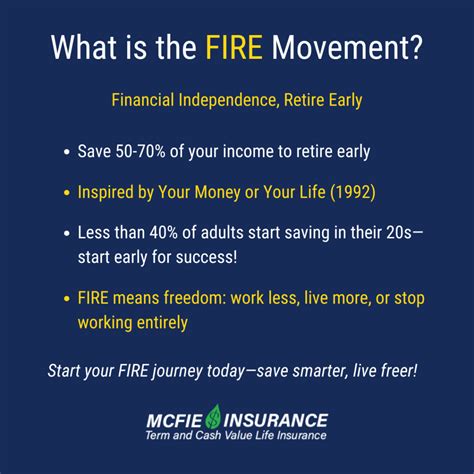 What is the FIRE Movement?

Financial Independence, Retire Early

• Save 50-70% of your income to retire early

• Inspired by Your Money or Your Life (1992)

• Less than 40% of adults start saving in their 20s—start early for success!

• FIRE means freedom: work less, live more, or stop working entirely

Start your FIRE journey today—save smarter, live freer!

MCFIE INSURANCE
Term and Cash Value Life Insurance